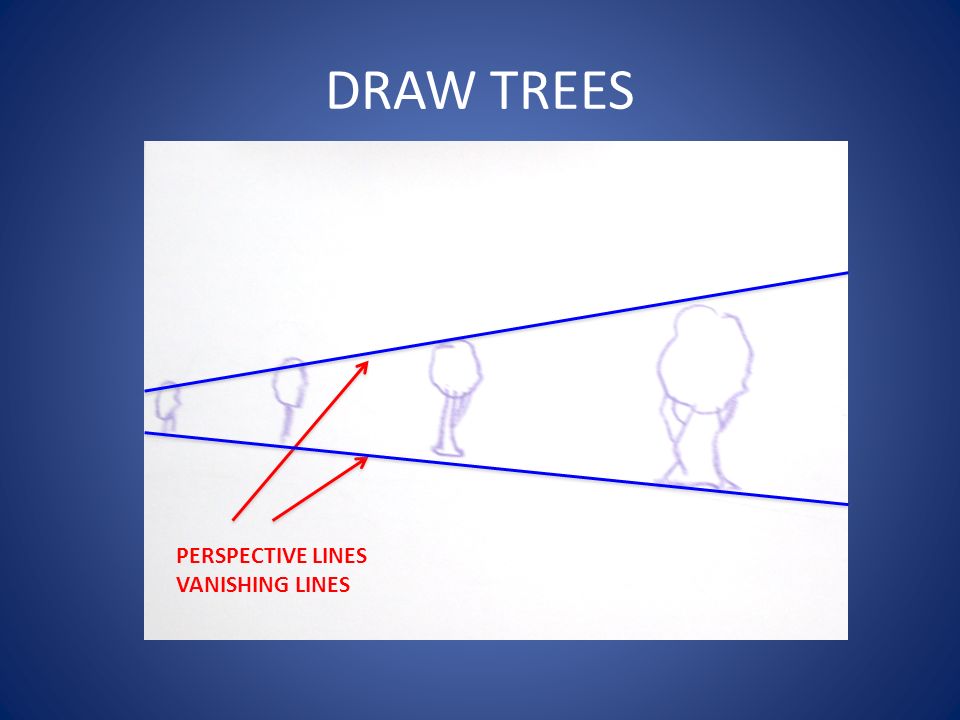 DRAW TREES

PERSPECTIVE LINES
VANISHING LINES